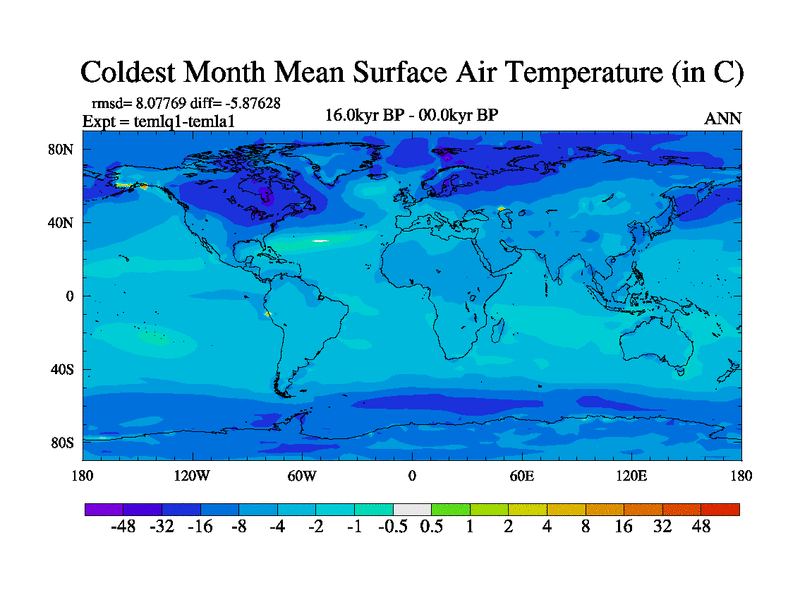 Coldest Month Mean Surface Air Temperature (in C)

rmsd= 8.07769 diff= -5.87628
Expt = temlq1-temla1

16.0kyr BP - 00.0kyr BP

ANN

80N
40N
0
40S
80S

180 120W 60W 0 60E 120E 180

-48 -32 -16 -8 -4 -2 -1 -0.5 0.5 1 2 4 8 16 32 48